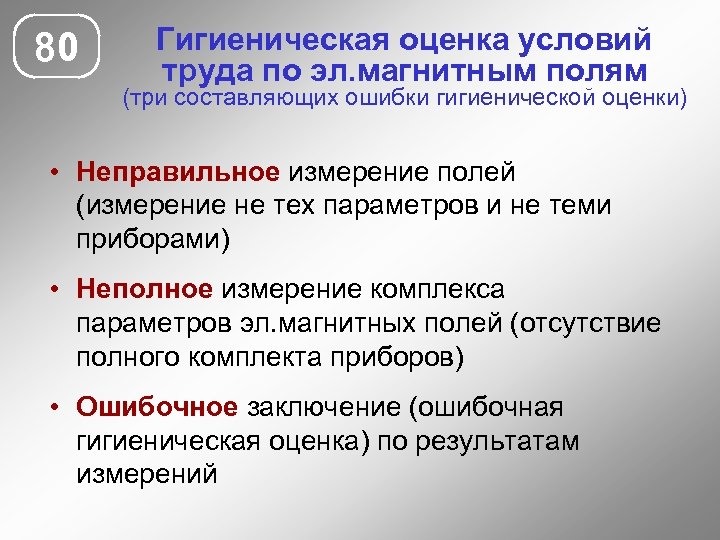 80

Гигиеническая оценка условий труда по эл.магнитным полям
(три составляющих ошибки гигиенической оценки)

• Неправильное измерение полей (измерение не тех параметров и не теми приборами)

• Неполное измерение комплекса параметров эл.магнитных полей (отсутствие полного комплекта приборов)

• Ошибочное заключение (ошибочная гигиеническая оценка) по результатам измерений